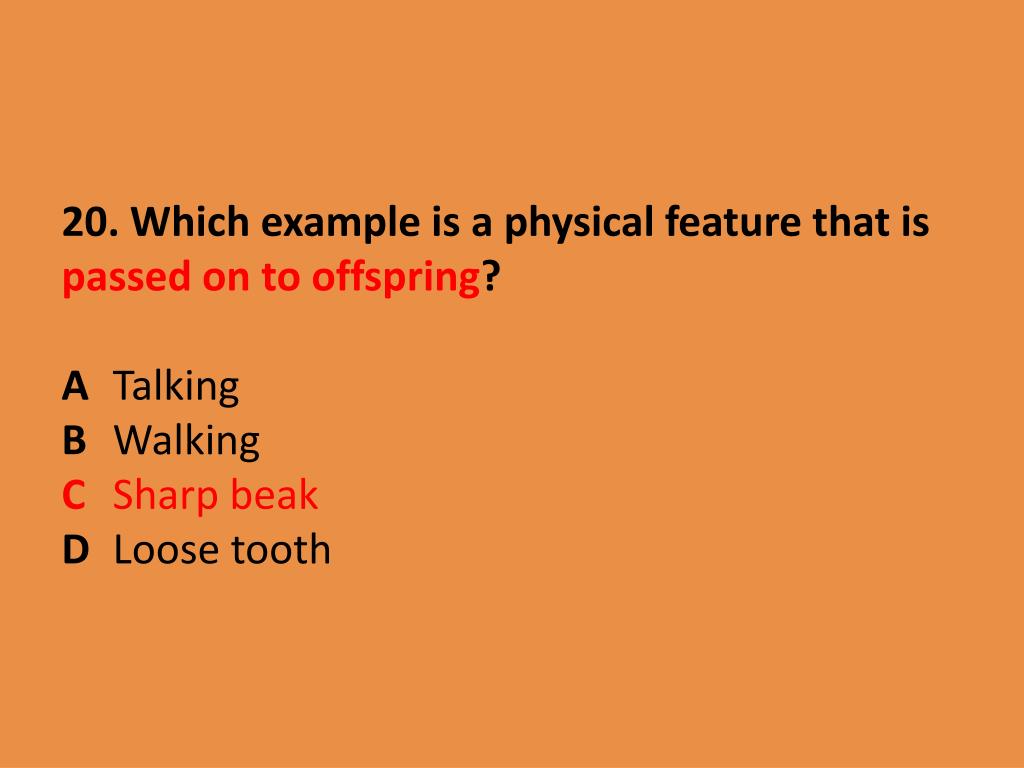 20. Which example is a physical feature that is passed on to offspring?

A Talking
B Walking
C Sharp beak
D Loose tooth